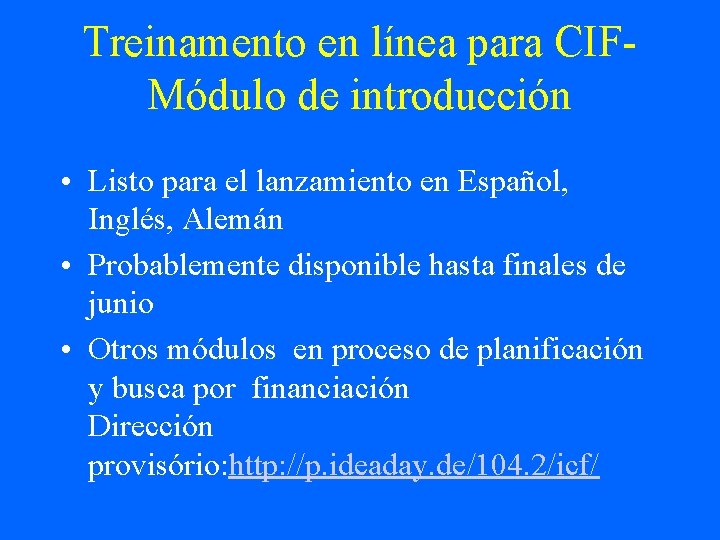 Treinamento en línea para CIF-Módulo de introducción

• Listo para el lanzamiento en Español, Inglés, Alemán

• Probablemente disponible hasta finales de junio

• Otros módulos en proceso de planificación y busca por financiación
Dirección provisório:http://p.ideaday.de/104.2/icf/